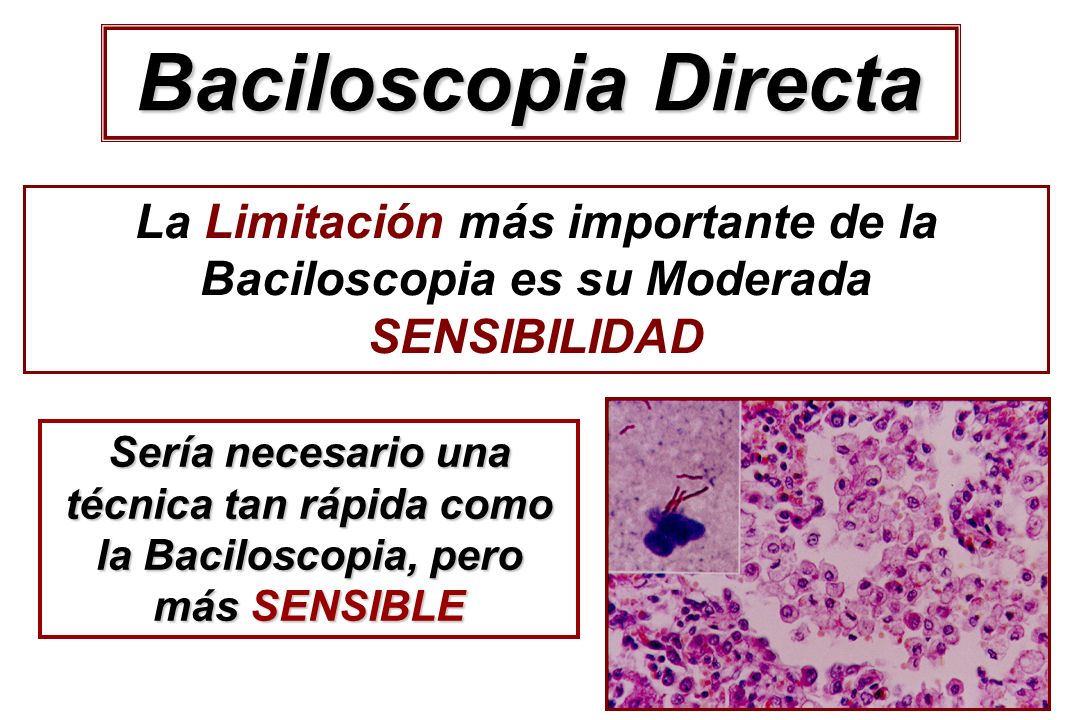 Baciloscopia Directa

La Limitación más importante de la Baciloscopia es su Moderada SENSIBILIDAD

Sería necesario una técnica tan rápida como la Baciloscopia, pero más SENSIBLE